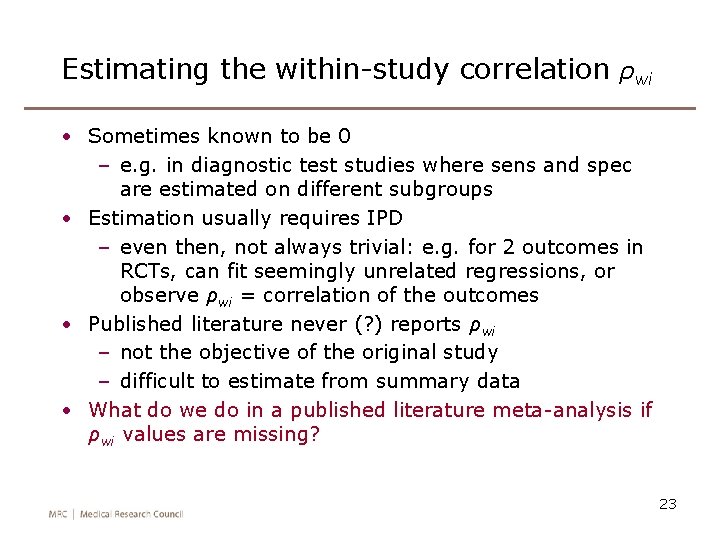 Estimating the within-study correlation $\rho_{wi}$

• Sometimes known to be 0
– e.g. in diagnostic test studies where sens and spec are estimated on different subgroups
• Estimation usually requires IPD
– even then, not always trivial: e.g. for 2 outcomes in RCTs, can fit seemingly unrelated regressions, or observe $\rho_{wi}$ = correlation of the outcomes
• Published literature never (?) reports $\rho_{wi}$
– not the objective of the original study
– difficult to estimate from summary data
• What do we do in a published literature meta-analysis if $\rho_{wi}$ values are missing?

23

MRC | Medical Research Council